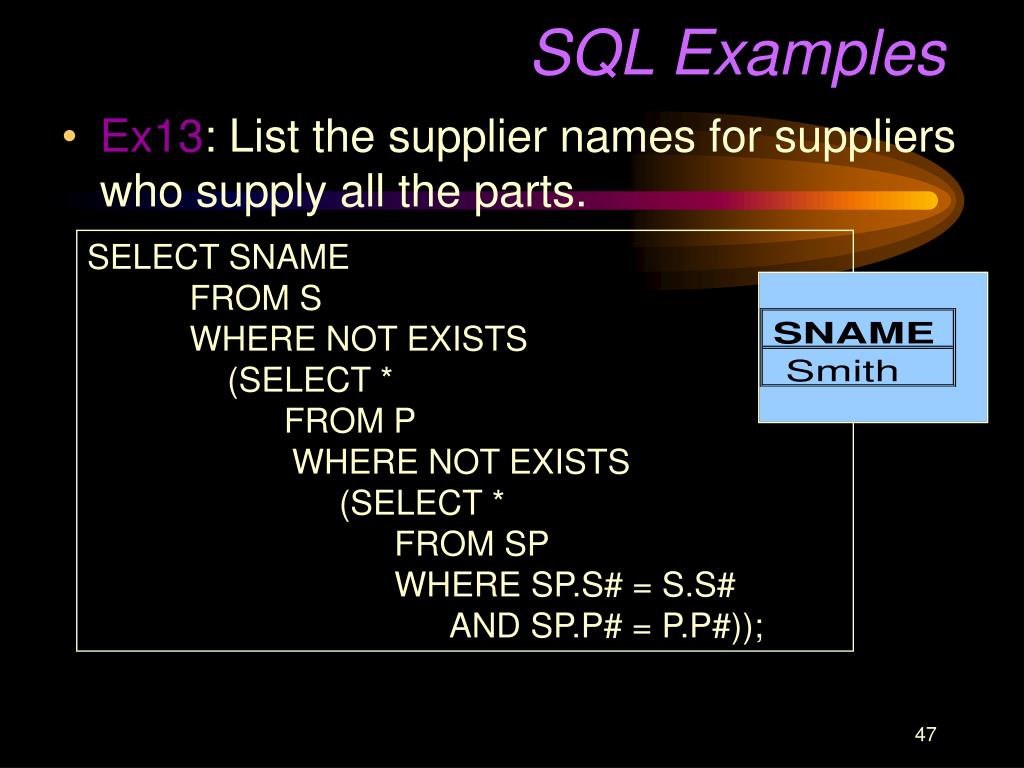 SQL Examples

• Ex13: List the supplier names for suppliers who supply all the parts.

SELECT SNAME
FROM S
WHERE NOT EXISTS
(SELECT *
FROM P
WHERE NOT EXISTS
(SELECT *
FROM SP
WHERE SP.S# = S.S#
AND SP.P# = P.P#));

| SNAME |
|---|
| Smith |

47